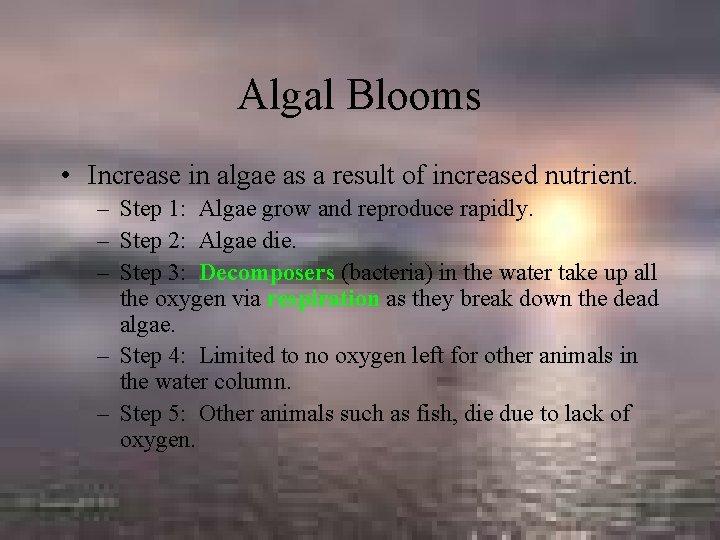 Algal Blooms

• Increase in algae as a result of increased nutrient.
– Step 1: Algae grow and reproduce rapidly.
– Step 2: Algae die.
– Step 3: Decomposers (bacteria) in the water take up all the oxygen via respiration as they break down the dead algae.
– Step 4: Limited to no oxygen left for other animals in the water column.
– Step 5: Other animals such as fish, die due to lack of oxygen.